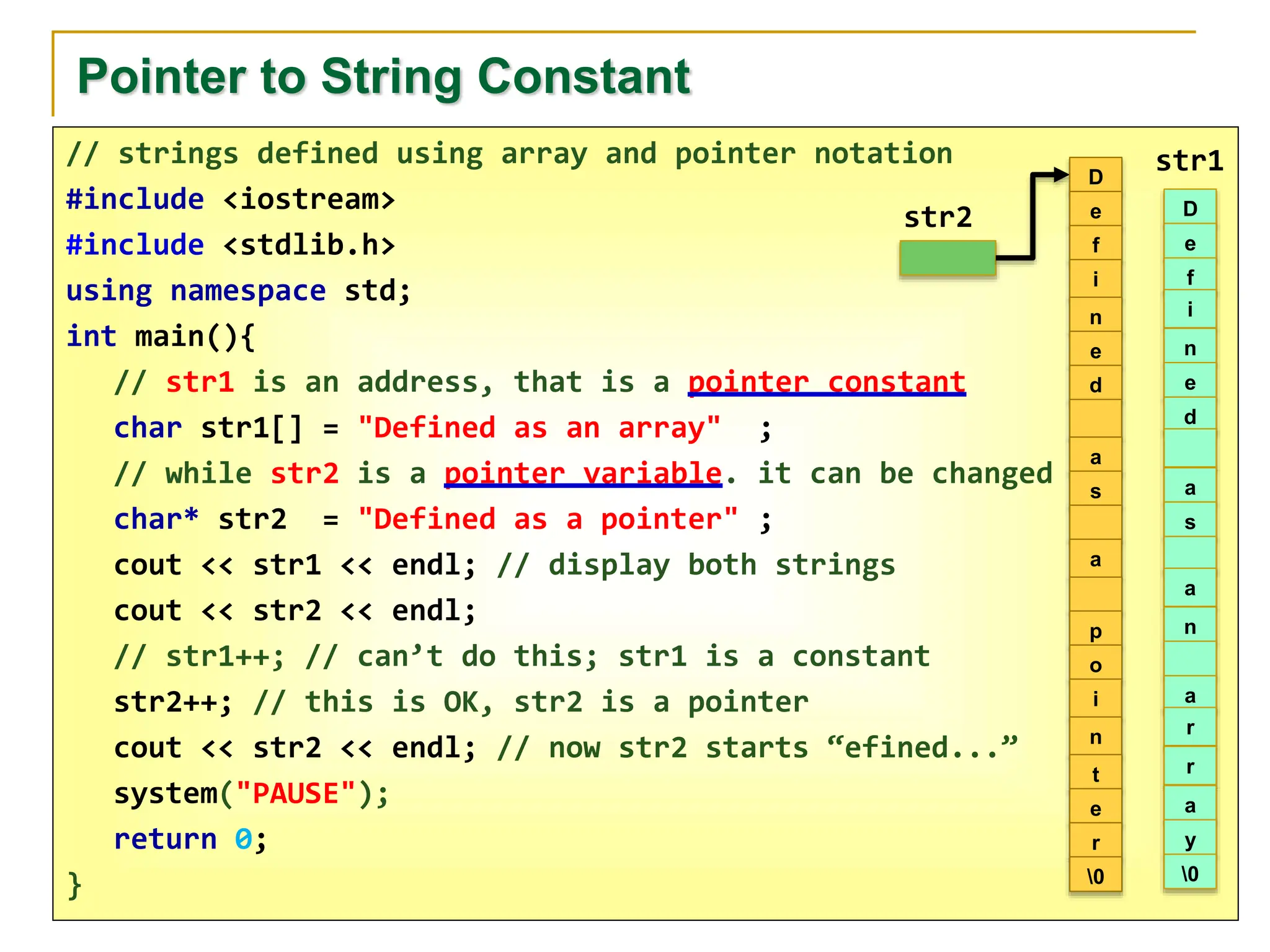 Pointer to String Constant

// strings defined using array and pointer notation
#include <iostream>
#include <stdlib.h>
using namespace std;
int main(){
// str1 is an address, that is a pointer constant
char str1[] = "Defined as an array" ;
// while str2 is a pointer variable. it can be changed
char* str2 = "Defined as a pointer" ;
cout << str1 << endl; // display both strings
cout << str2 << endl;
// str1++; // can’t do this; str1 is a constant
str2++; // this is OK, str2 is a pointer
cout << str2 << endl; // now str2 starts “efined...”
system("PAUSE");
return 0;
}

str2

D e f i n e d a s a p o i n t e r \0

str1

D e f i n e d a s a n a r r a y \0